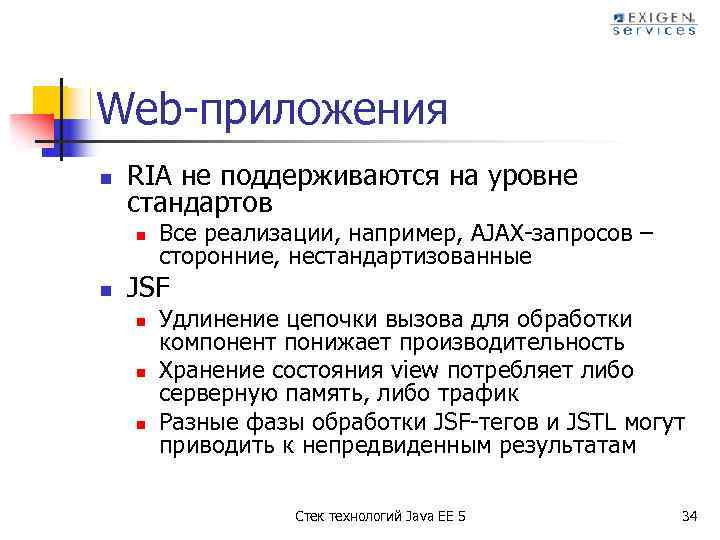 EXIGEN services

Web-приложения

RIA не поддерживаются на уровне стандартов

Все реализации, например, AJAX-запросов – сторонние, нестандартизованные

JSF

Удлинение цепочки вызова для обработки компонент понижает производительность

Хранение состояния view потребляет либо серверную память, либо трафик

Разные фазы обработки JSF-тегов и JSTL могут приводить к непредвиденным результатам

Стек технологий Java EE 5

34